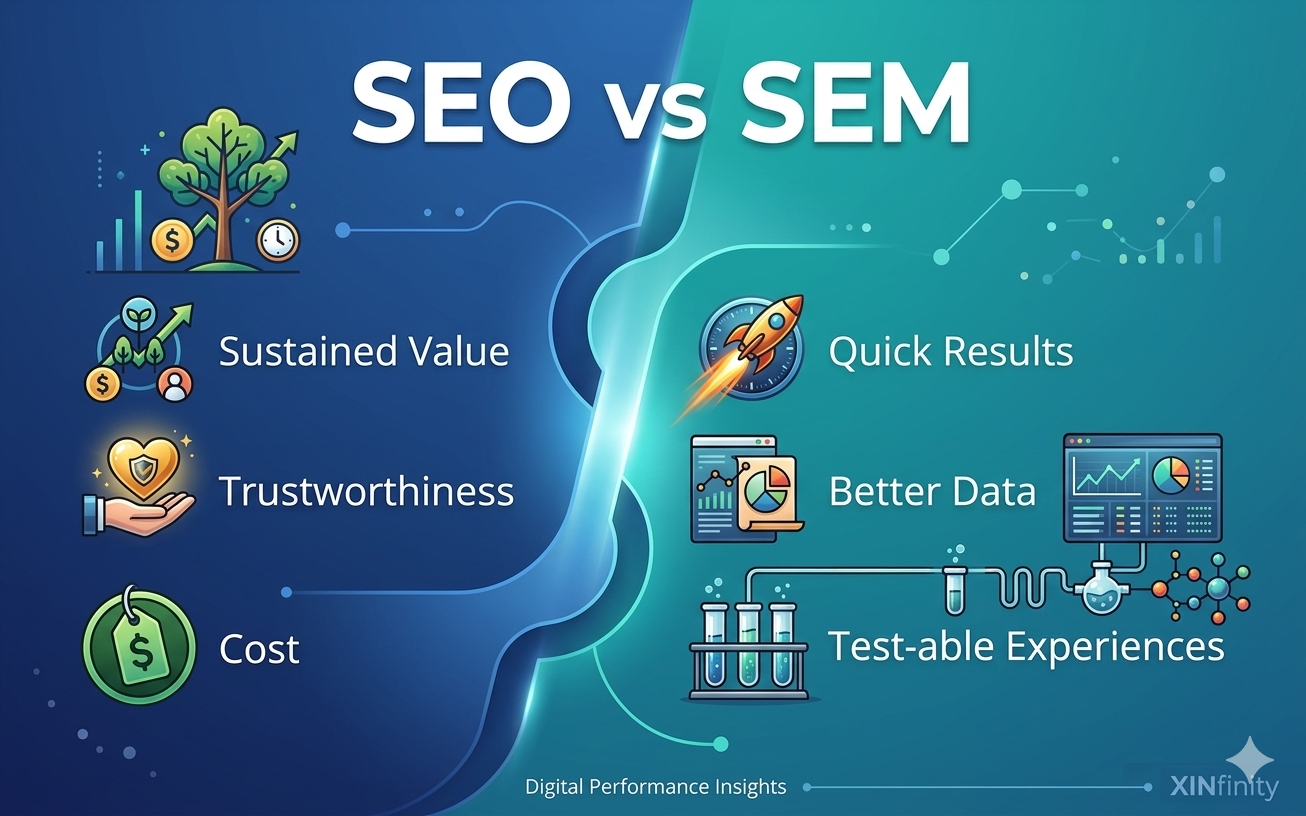 SEO vs SEM

Sustained Value

Trustworthiness

Cost

Quick Results

Better Data

Test-able Experiences

Digital Performance Insights

XINfinity